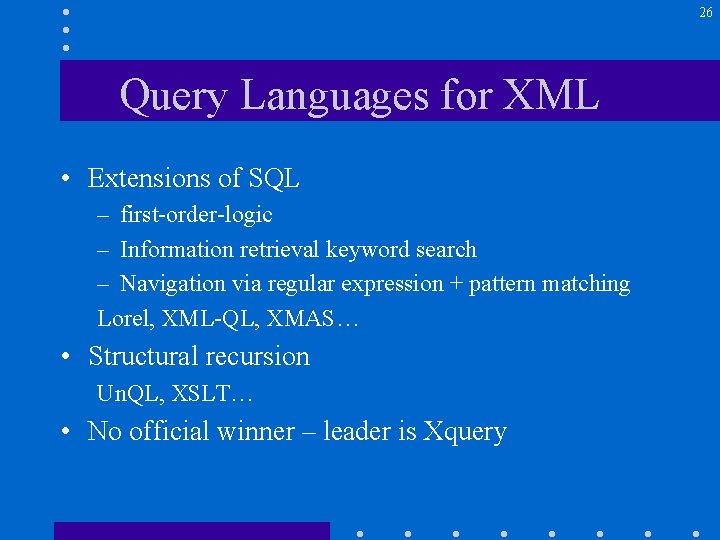 26

Query Languages for XML

• Extensions of SQL
– first-order-logic
– Information retrieval keyword search
– Navigation via regular expression + pattern matching
Lorel, XML-QL, XMAS…

• Structural recursion
UnQL, XSLT…

• No official winner – leader is Xquery